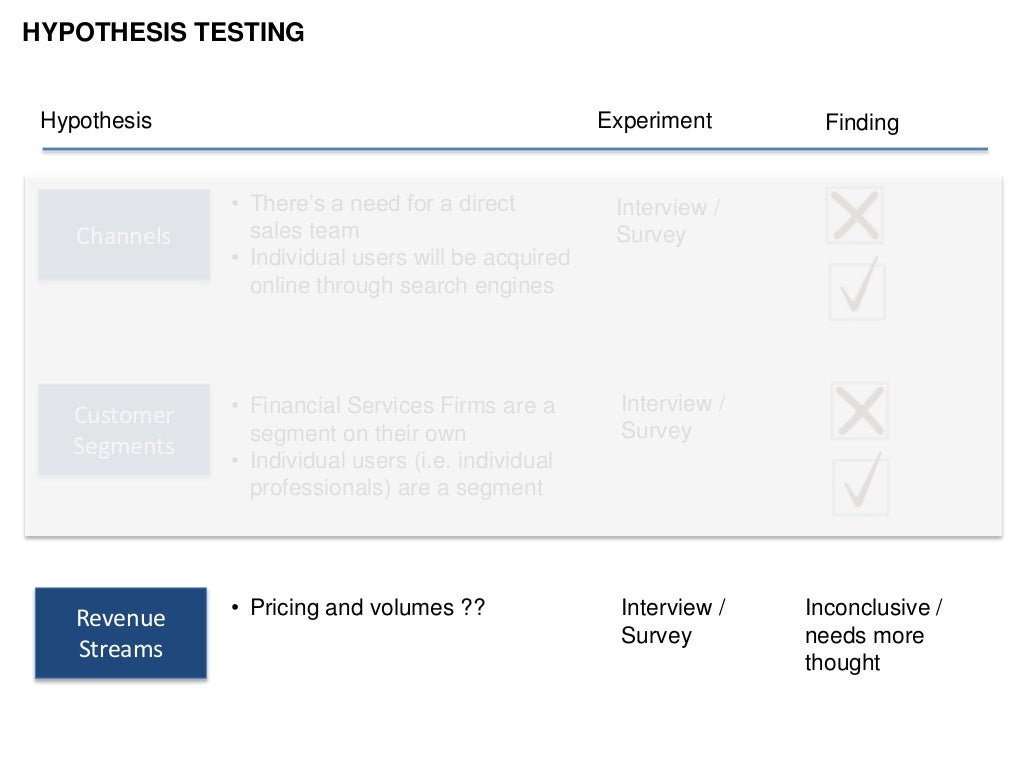 HYPOTHESIS TESTING

Hypothesis

Experiment

Finding

Channels

• There's a need for a direct sales team
• Individual users will be acquired online through search engines

Interview / Survey

Customer Segments

• Financial Services Firms are a segment on their own
• Individual users (i.e. individual professionals) are a segment

Interview / Survey

Revenue Streams

• Pricing and volumes ??

Interview / Survey

Inconclusive / needs more thought